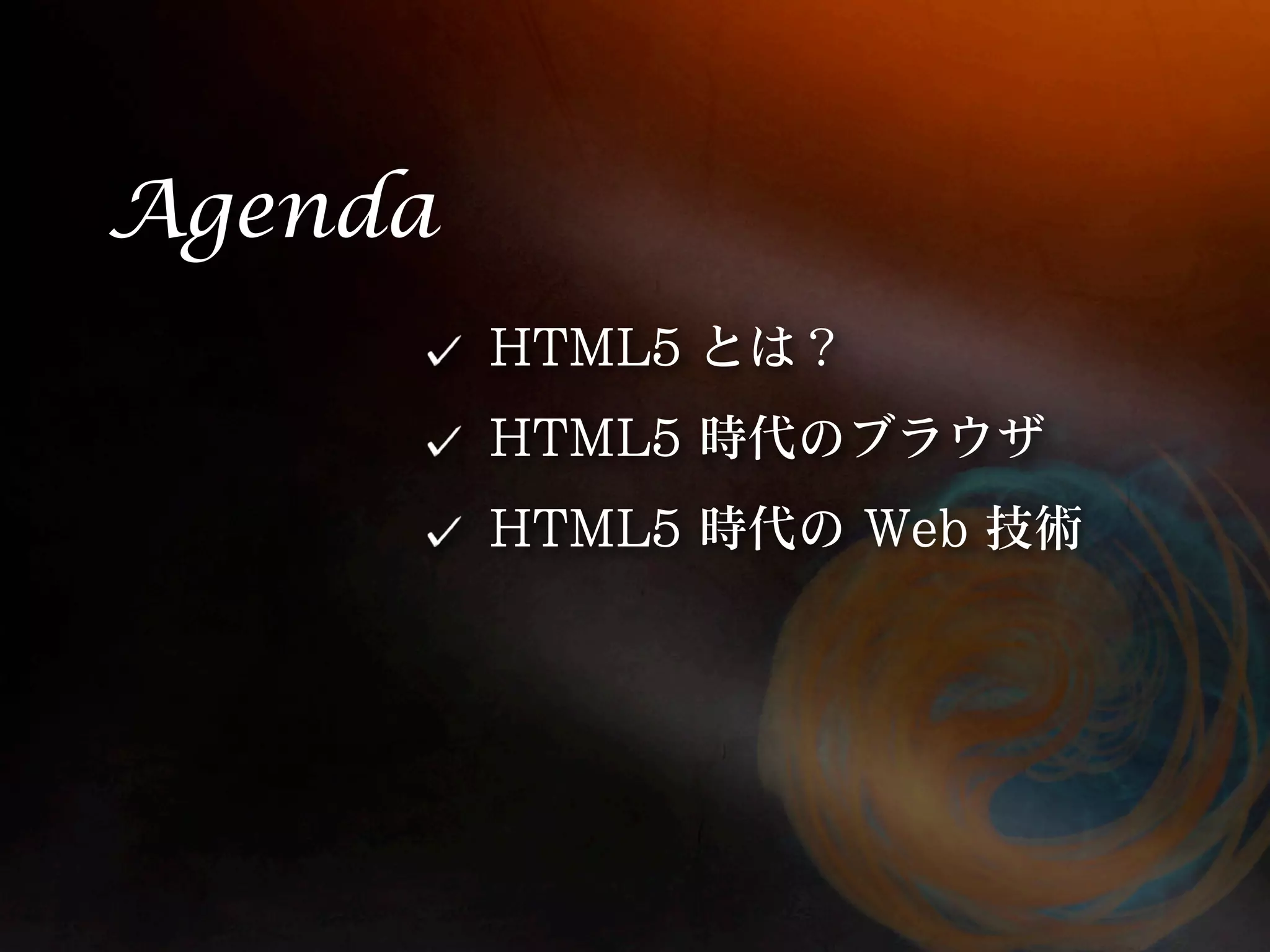 Agenda

✓ HTML5 とは？

✓ HTML5 時代のブラウザ

✓ HTML5 時代の Web 技術